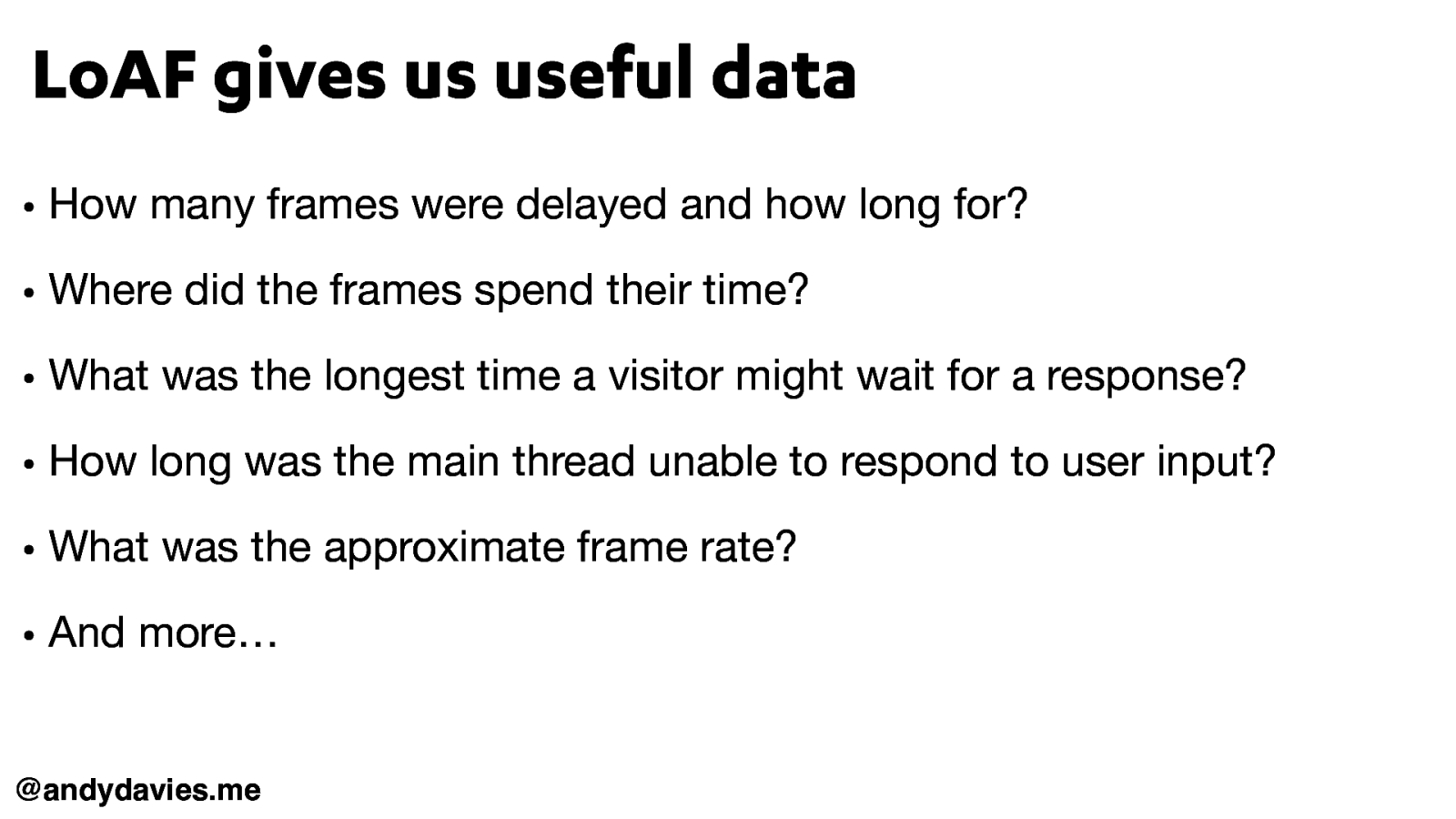 LoAF gives us useful data

• How many frames were delayed and how long for?

• Where did the frames spend their time?

• What was the longest time a visitor might wait for a response?

• How long was the main thread unable to respond to user input?

• What was the approximate frame rate?

• And more…

@andydavies.me